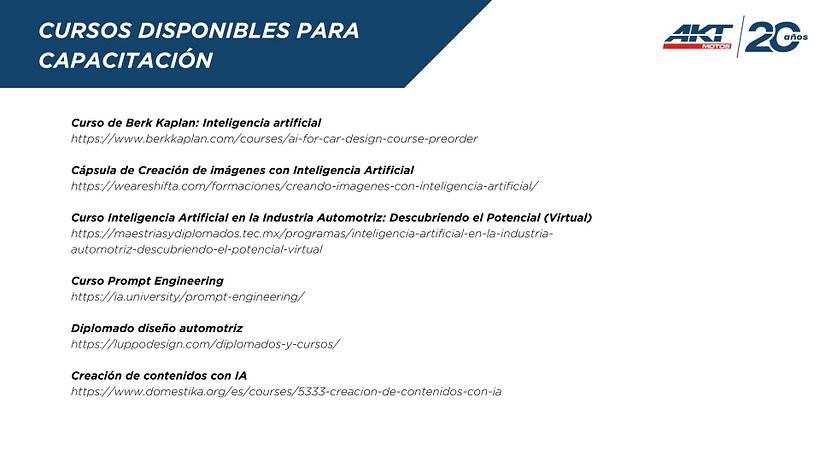 CURSOS DISPONIBLES PARA CAPACITACIÓN

AKT MOTOS

20 años

Curso de Berk Kaplan: Inteligencia artificial
https://www.berkkaplan.com/courses/ai-for-car-design-course-preorder

Cápsula de Creación de imágenes con Inteligencia Artificial
https://weareshifta.com/formaciones/creando-imagenes-con-inteligencia-artificial/

Curso Inteligencia Artificial en la Industria Automotriz: Descubriendo el Potencial (Virtual)
https://maestriasydiplomados.tec.mx/programas/inteligencia-artificial-en-la-industria-automotriz-descubriendo-el-potencial-virtual

Curso Prompt Engineering
https://ia.university/prompt-engineering/

Diplomado diseño automotriz
https://luppodesign.com/diplomados-y-cursos/

Creación de contenidos con IA
https://www.domestika.org/es/courses/5333-creacion-de-contenidos-con-ia